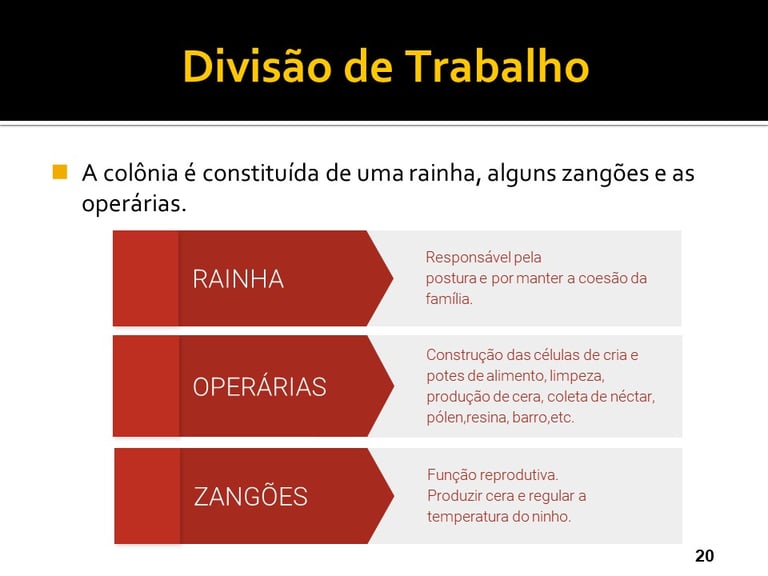 Divisão de Trabalho

A colônia é constituída de uma rainha, alguns zangões e as operárias.

RAINHA

Responsável pela postura e por manter a coesão da família.

OPERÁRIAS

Construção das células de cria e potes de alimento, limpeza, produção de cera, coleta de néctar, pólen,resina, barro,etc.

ZANGÕES

Função reprodutiva.
Produzir cera e regular a temperatura do ninho.

20